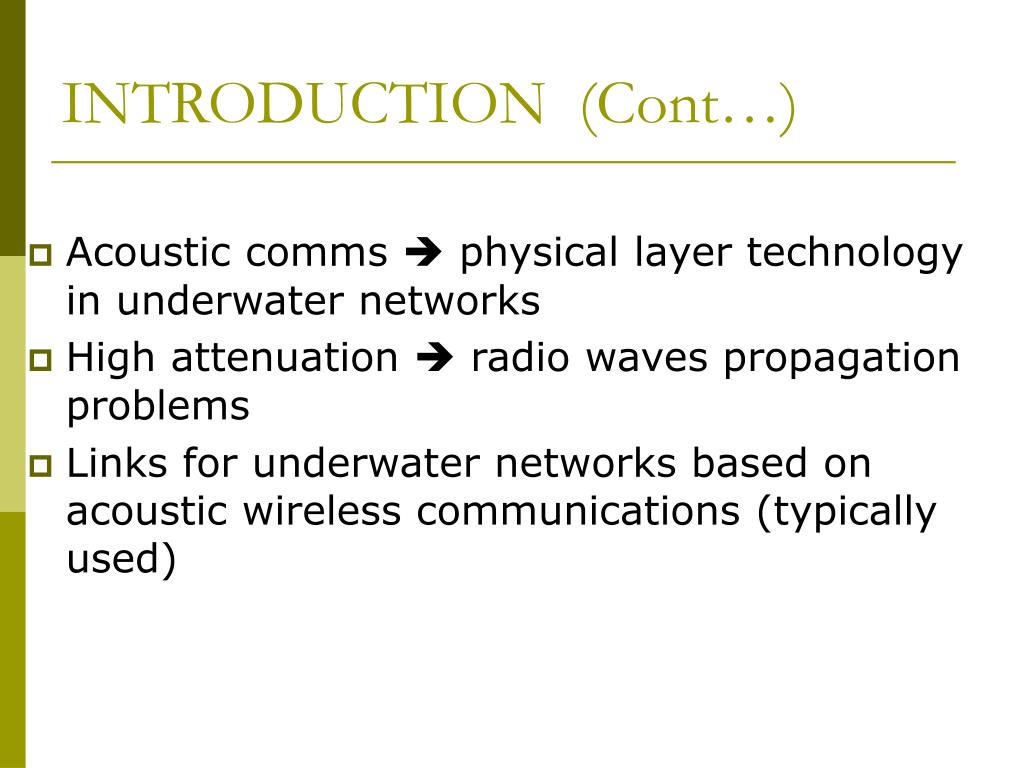 INTRODUCTION (Cont…)

Acoustic comms ➔ physical layer technology in underwater networks

High attenuation ➔ radio waves propagation problems

Links for underwater networks based on acoustic wireless communications (typically used)